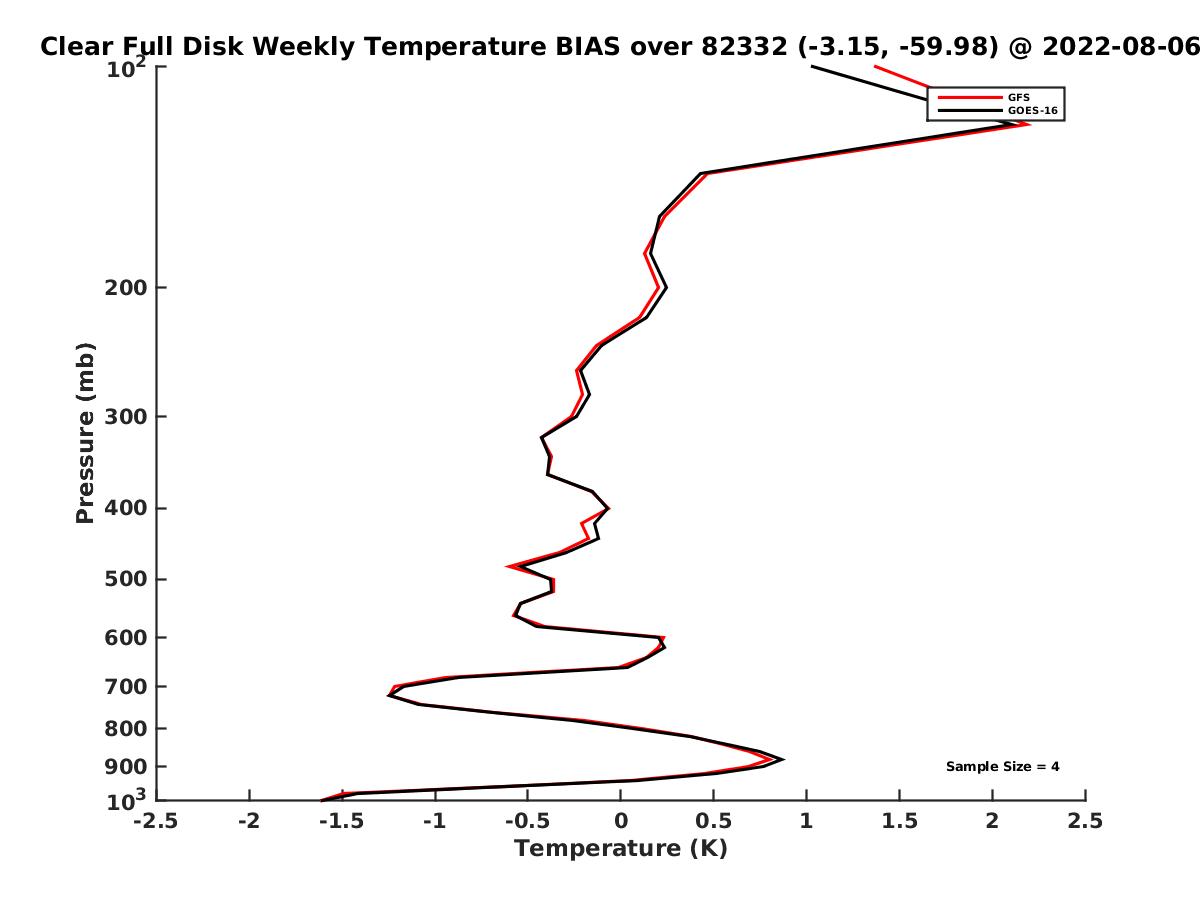 Clear Full Disk Weekly Temperature BIAS over 82332 (-3.15, -59.98) @ 2022-08-06

GFS
GOES-16

Pressure (mb)

$10^2$
200
300
400
500
600
700
800
900
$10^3$

Sample Size = 4

-2.5 -2 -1.5 -1 -0.5 0 0.5 1 1.5 2 2.5
Temperature (K)